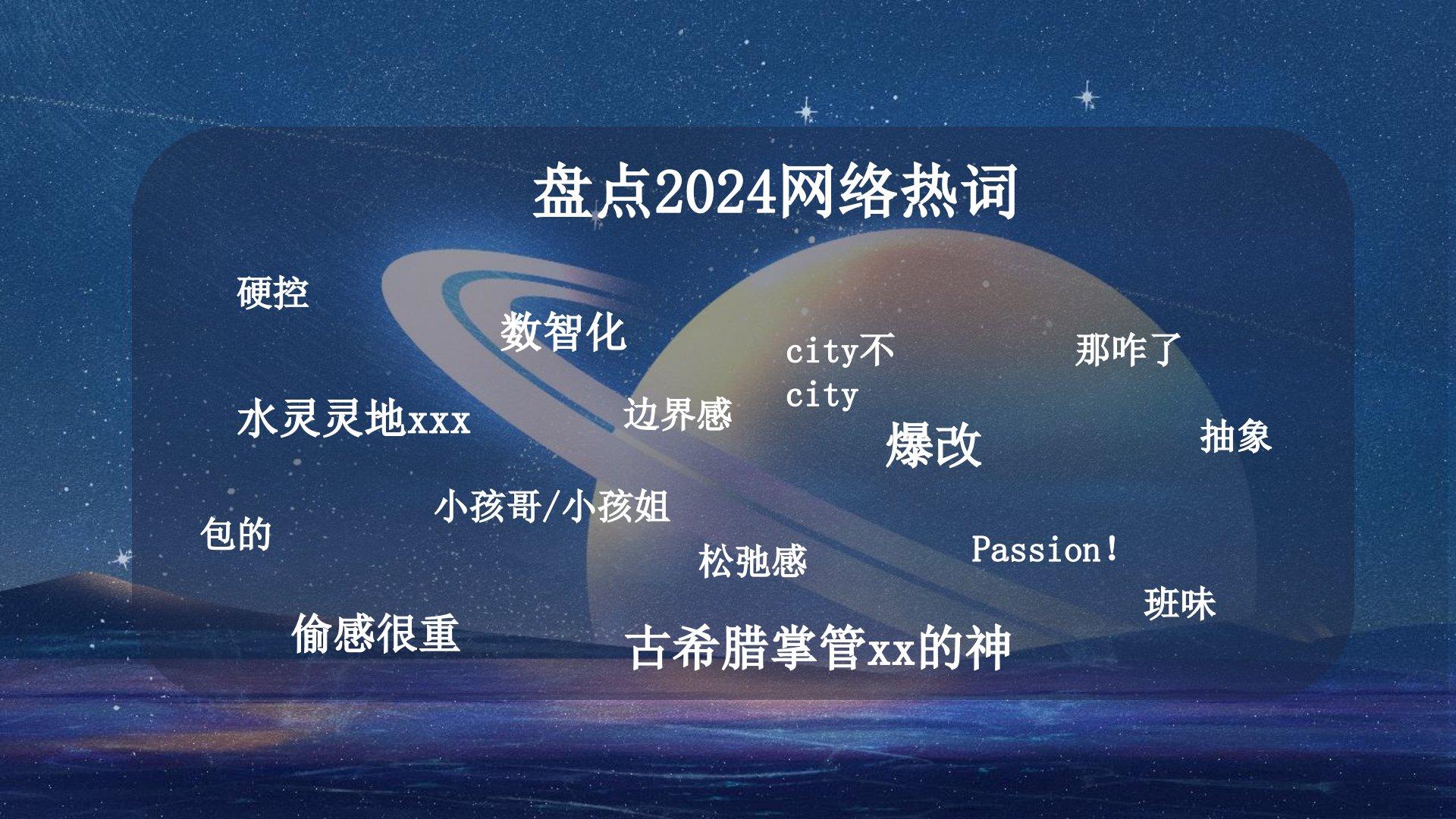 盘点2024网络热词

硬控

数智化

city不city

那咋了

水灵灵地xxx

边界感

爆改

抽象

小孩哥/小孩姐

包的

松弛感

Passion!

班味

偷感很重

古希腊掌管xx的神